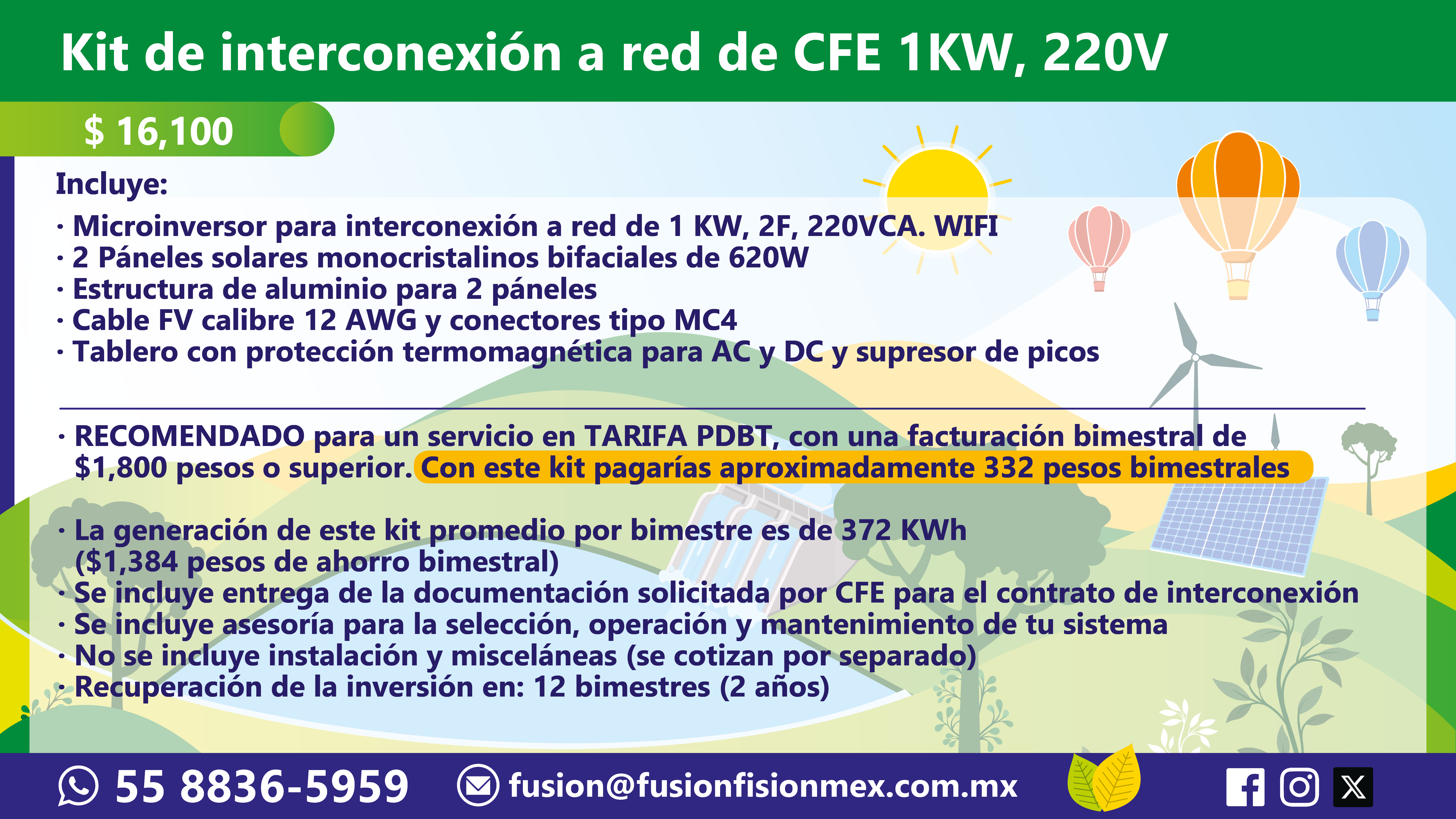 Kit de interconexión a red de CFE 1KW, 220V

$ 16,100

Incluye:

· Microinversor para interconexión a red de 1 KW, 2F, 220VCA. WIFI
· 2 Páneles solares monocristalinos bifaciales de 620W
· Estructura de aluminio para 2 páneles
· Cable FV calibre 12 AWG y conectores tipo MC4
· Tablero con protección termomagnética para AC y DC y supresor de picos

· RECOMENDADO para un servicio en TARIFA PDBT, con una facturación bimestral de $1,800 pesos o superior. Con este kit pagarías aproximadamente 332 pesos bimestrales

· La generación de este kit promedio por bimestre es de 372 KWh ($1,384 pesos de ahorro bimestral)
· Se incluye entrega de la documentación solicitada por CFE para el contrato de interconexión
· Se incluye asesoría para la selección, operación y mantenimiento de tu sistema
· No se incluye instalación y misceláneas (se cotizan por separado)
· Recuperación de la inversión en: 12 bimestres (2 años)

55 8836-5959 fusion@fusionfisionmex.com.mx